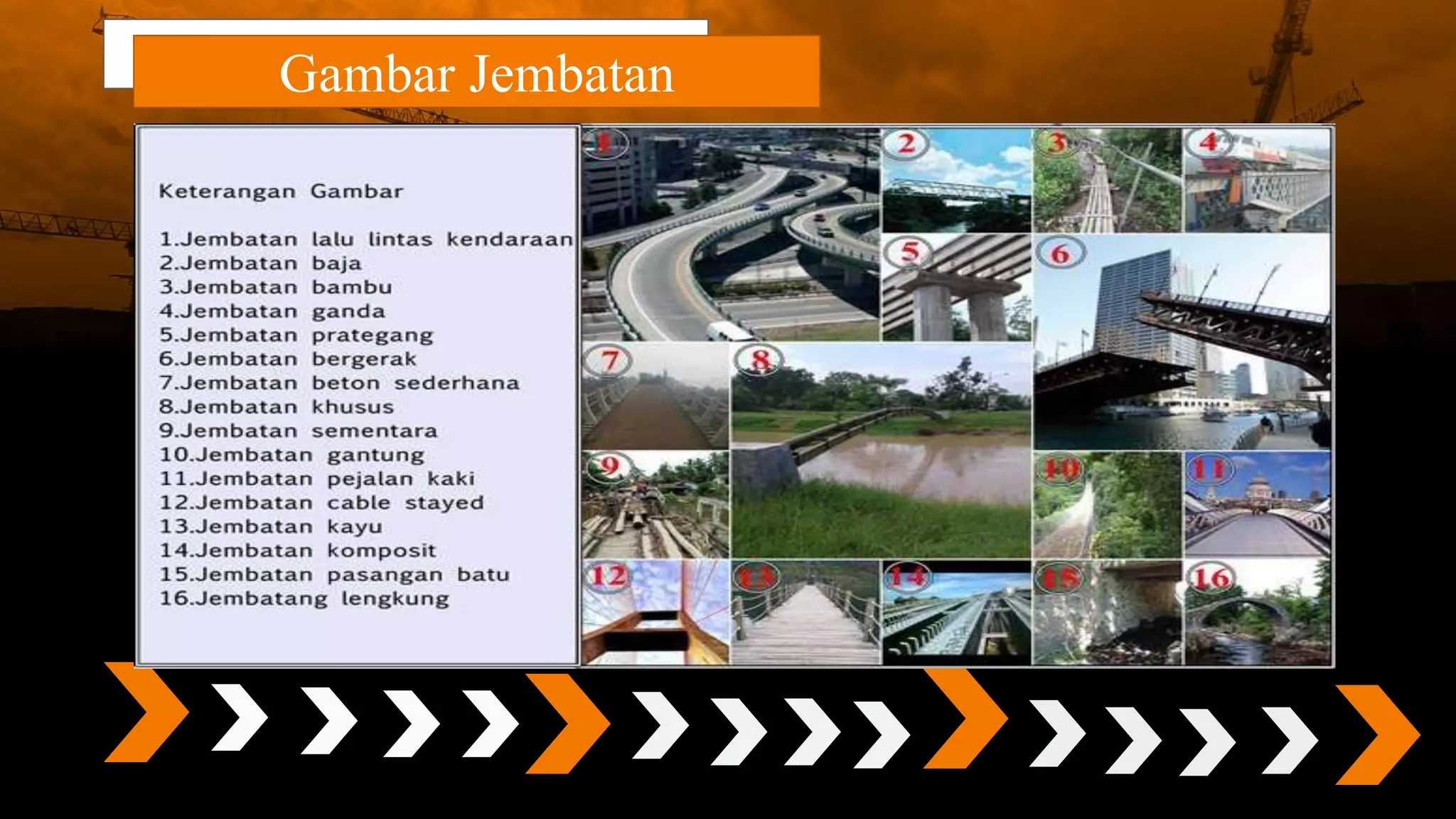 Gambar Jembatan

Keterangan Gambar

1.Jembatan lalu lintas kendaraan
2.Jembatan baja
3.Jembatan bambu
4.Jembatan ganda
5.Jembatan prategang
6.Jembatan bergerak
7.Jembatan beton sederhana
8.Jembatan khusus
9.Jembatan sementara
10.Jembatan gantung
11.Jembatan pejalan kaki
12.Jembatan cable stayed
13.Jembatan kayu
14.Jembatan komposit
15.Jembatan pasangan batu
16.Jembatang lengkung

1 2 3 4 5 6 7 8 9 10 11 12 13 14 15 16